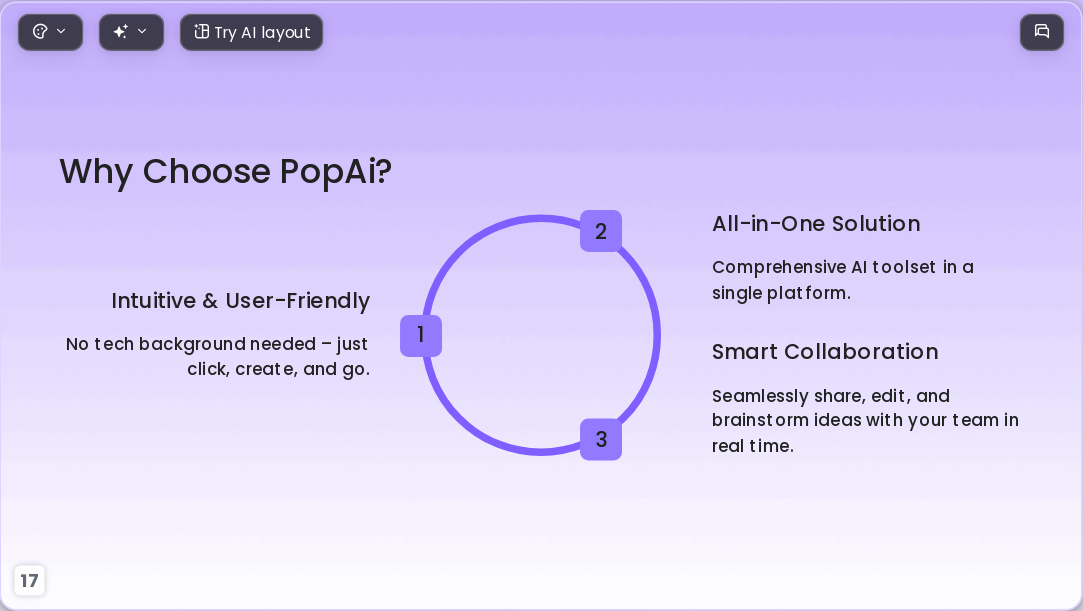 Try AI layout

Why Choose PopAi?

Intuitive & User-Friendly

No tech background needed – just click, create, and go.

1

2

3

All-in-One Solution

Comprehensive AI toolset in a single platform.

Smart Collaboration

Seamlessly share, edit, and brainstorm ideas with your team in real time.

17